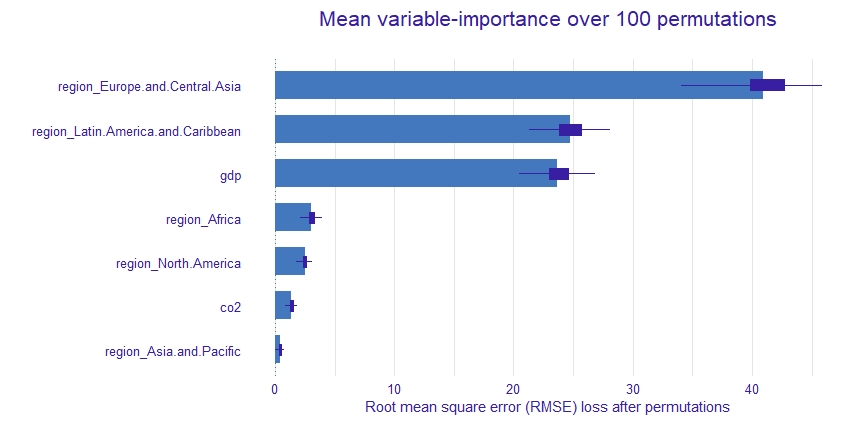 Mean variable-importance over 100 permutations

region_Europe.and.Central.Asia

region_Latin.America.and.Caribbean

gdp

region_Africa

region_North.America

co2

region_Asia.and.Pacific

0 10 20 30 40

Root mean square error (RMSE) loss after permutations